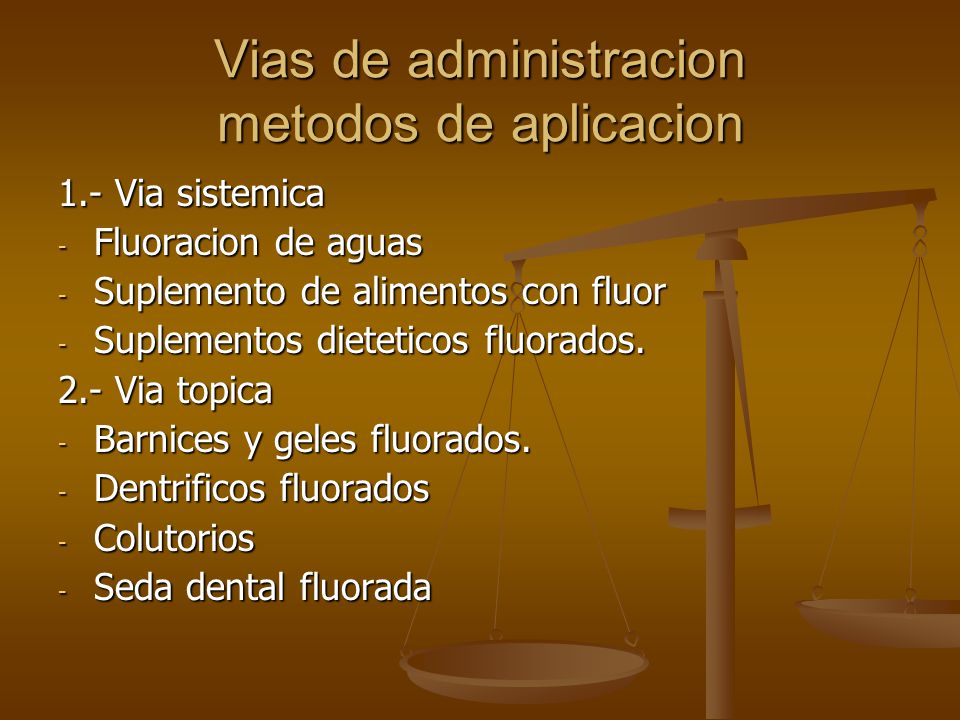 Vias de administracion metodos de aplicacion

1.- Via sistemica
- Fluoracion de aguas
- Suplemento de alimentos con fluor
- Suplementos dieteticos fluorados.
2.- Via topica
- Barnices y geles fluorados.
- Dentrificos fluorados
- Colutorios
- Seda dental fluorada